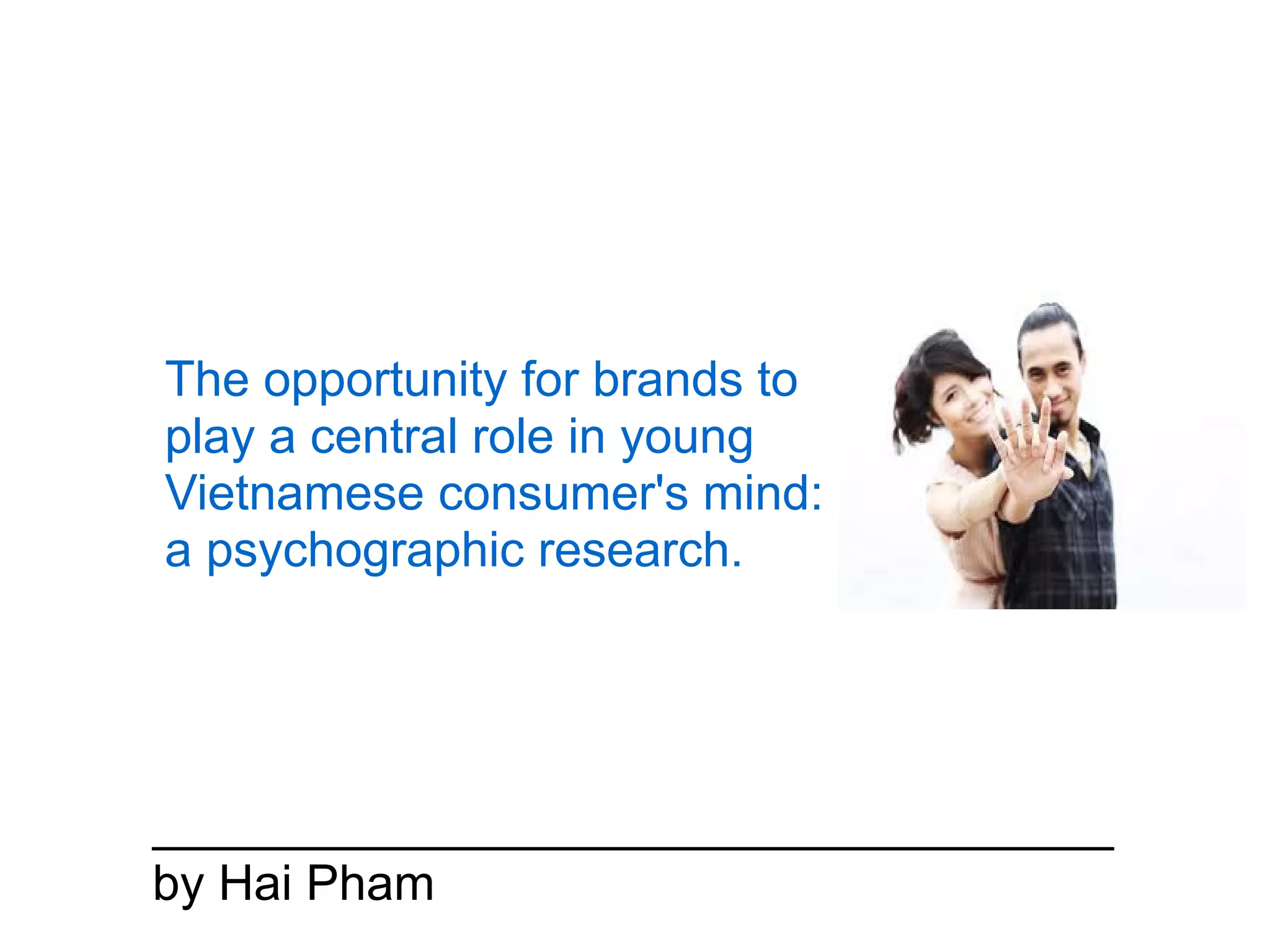 The opportunity for brands to play a central role in young Vietnamese consumer's mind: a psychographic research.

by Hai Pham